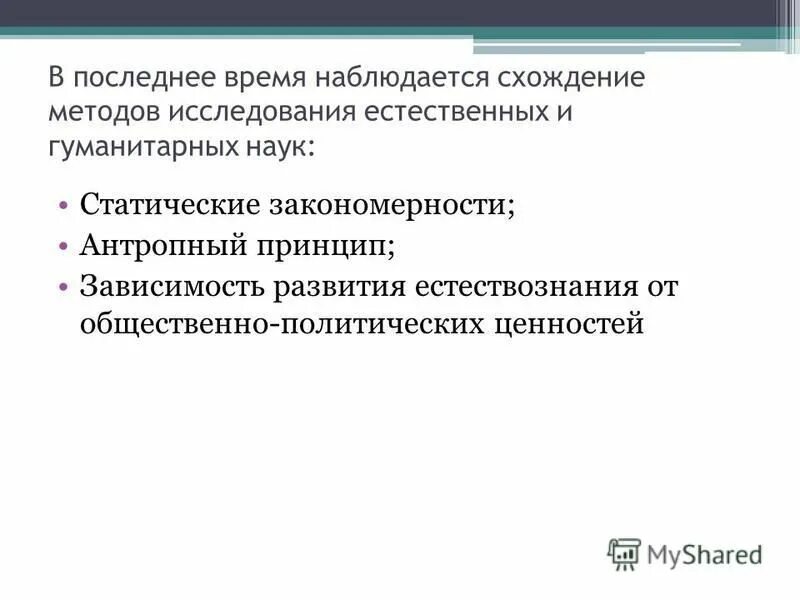 В последнее время наблюдается схождение методов исследования естественных и гуманитарных наук:

• Статические закономерности;
• Антропный принцип;
• Зависимость развития естествознания от общественно-политических ценностей

MyShared